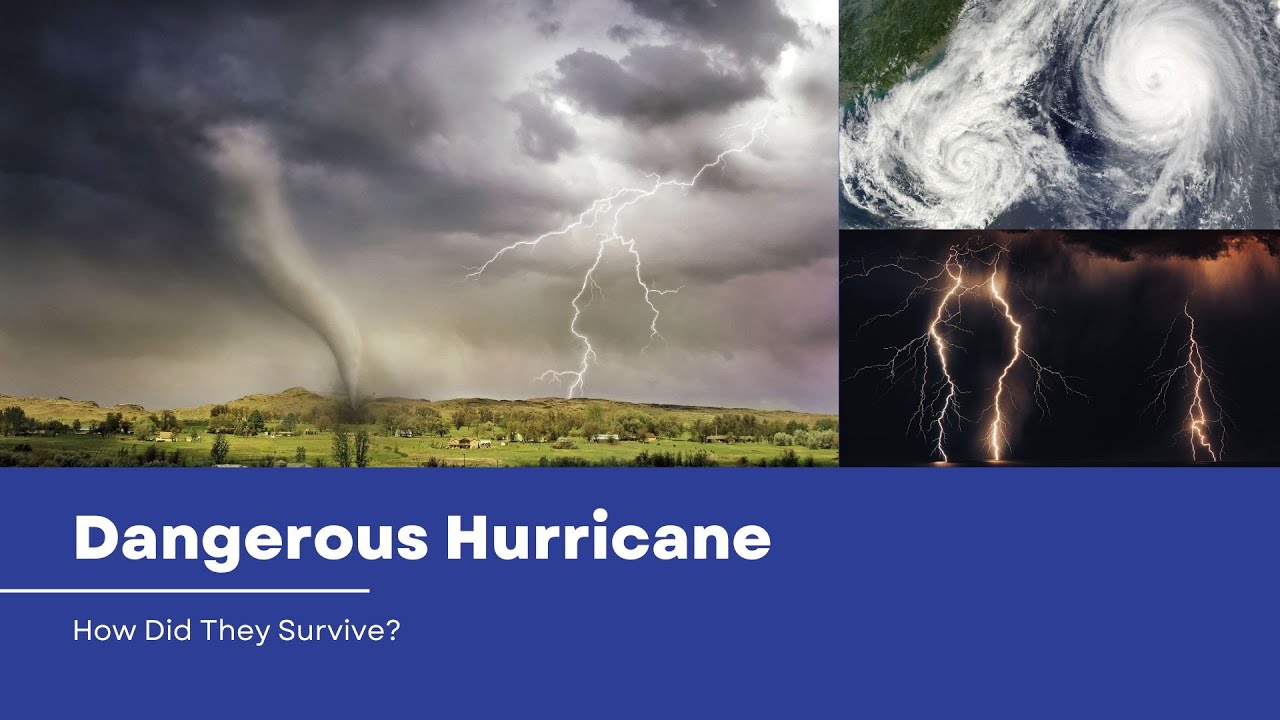 Dangerous Hurricane

How Did They Survive?